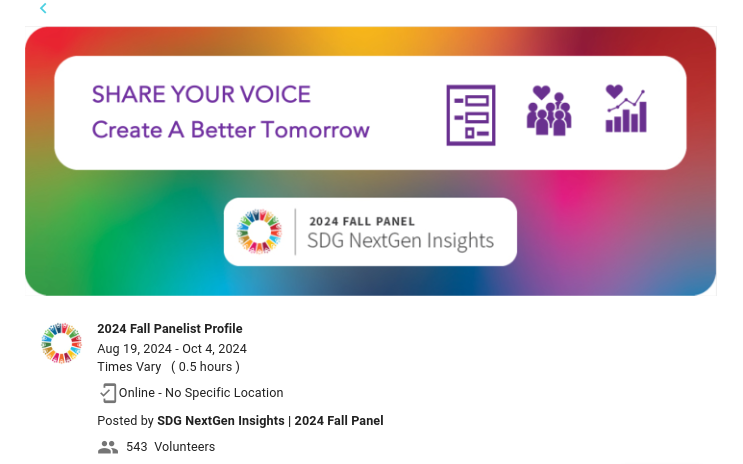 SHARE YOUR VOICE
Create A Better Tomorrow

2024 FALL PANEL
SDG NextGen Insights

2024 Fall Panelist Profile
Aug 19, 2024 - Oct 4, 2024
Times Vary ( 0.5 hours )

Online - No Specific Location

Posted by SDG NextGen Insights | 2024 Fall Panel

543 Volunteers